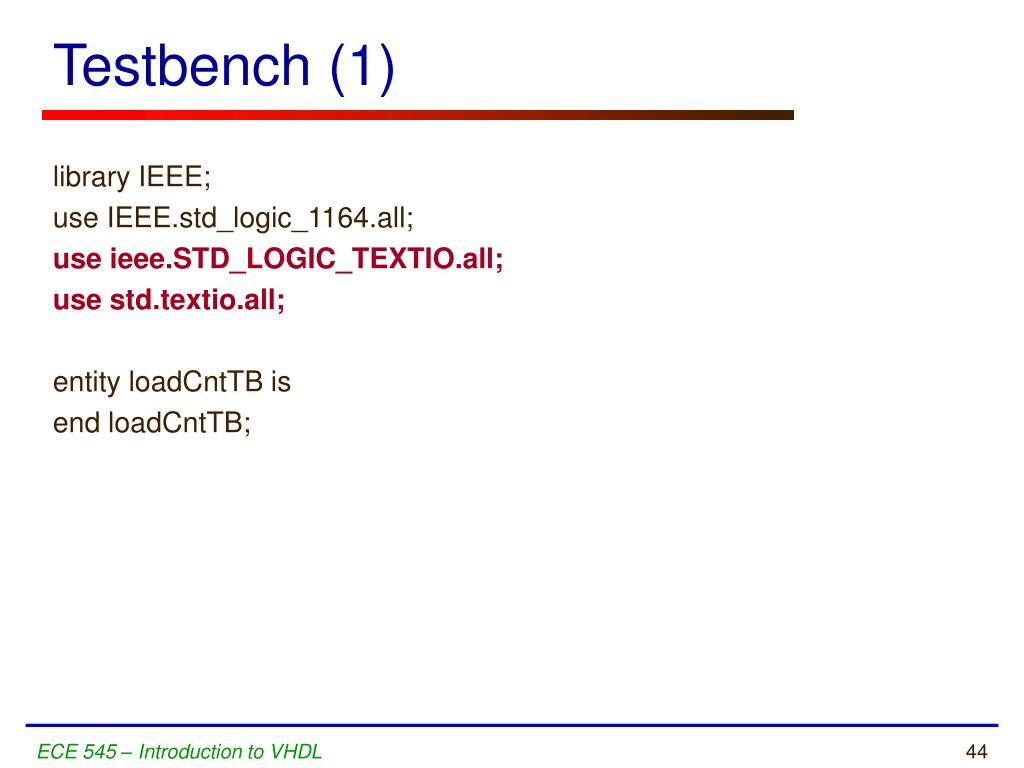 Testbench (1)

library IEEE;
use IEEE.std_logic_1164.all;
use ieee.STD_LOGIC_TEXTIO.all;
use std.textio.all;

entity loadCntTB is
end loadCntTB;

ECE 545 – Introduction to VHDL

44